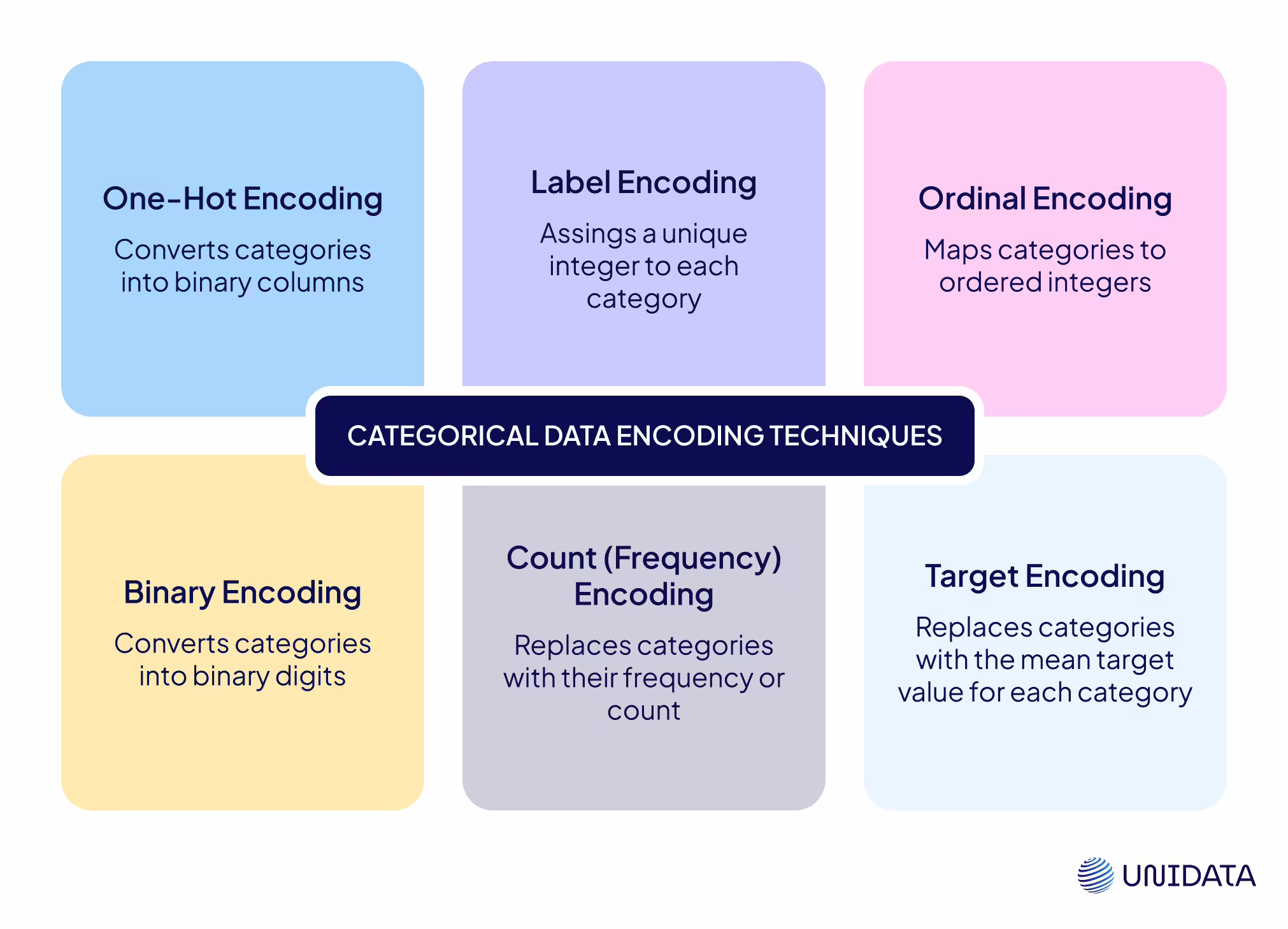 One-Hot Encoding

Converts categories into binary columns

Label Encoding

Assings a unique integer to each category

Ordinal Encoding

Maps categories to ordered integers

CATEGORICAL DATA ENCODING TECHNIQUES

Binary Encoding

Converts categories into binary digits

Count (Frequency) Encoding

Replaces categories with their frequency or count

Target Encoding

Replaces categories with the mean target value for each category

UNIDATA